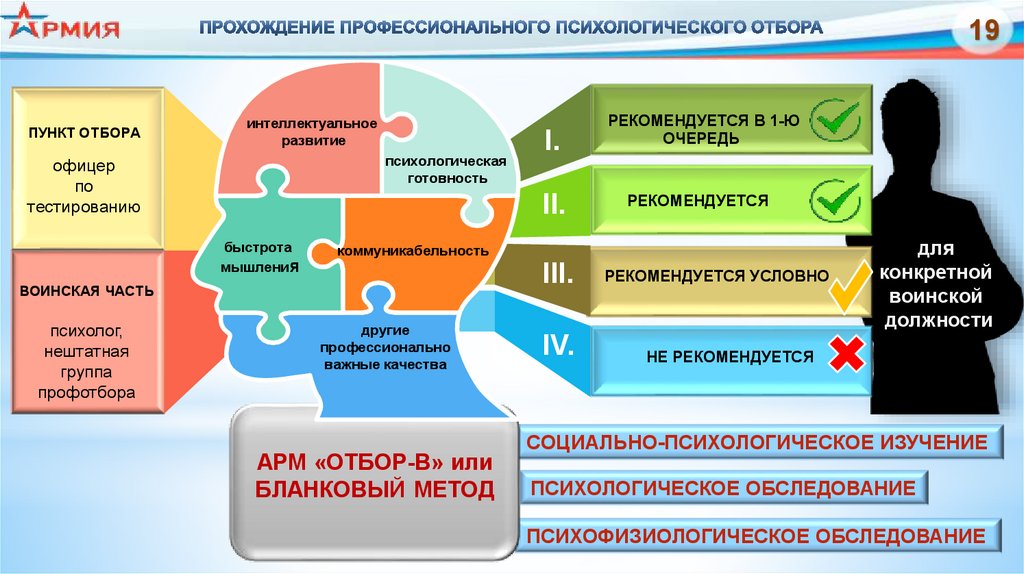 АРМИЯ

ПРОХОЖДЕНИЕ ПРОФЕССИОНАЛЬНОГО ПСИХОЛОГИЧЕСКОГО ОТБОРА

19

ПУНКТ ОТБОРА

офицер по тестированию

ВОИНСКАЯ ЧАСТЬ

психолог, нештатная группа профотбора

интеллектуальное развитие

психологическая готовность

быстрота мышлениЯ

коммуникабельность

другие профессионально важные качества

I.

РЕКОМЕНДУЕТСЯ В 1-Ю ОЧЕРЕДЬ

II.

РЕКОМЕНДУЕТСЯ

III.

РЕКОМЕНДУЕТСЯ УСЛОВНО

IV.

НЕ РЕКОМЕНДУЕТСЯ

для конкретной воинской должности

АРМ «ОТБОР-В» или БЛАНКОВЫЙ МЕТОД

СОЦИАЛЬНО-ПСИХОЛОГИЧЕСКОЕ ИЗУЧЕНИЕ

ПСИХОЛОГИЧЕСКОЕ ОБСЛЕДОВАНИЕ

ПСИХОФИЗИОЛОГИЧЕСКОЕ ОБСЛЕДОВАНИЕ